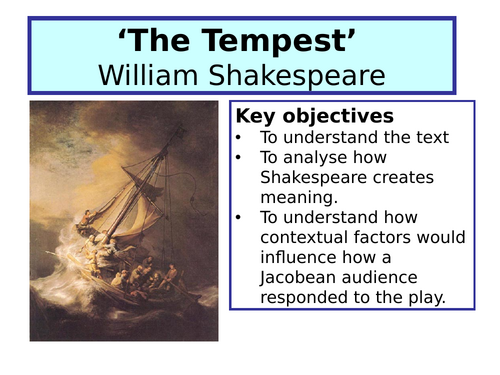 ‘The Tempest’
William Shakespeare

Key objectives
• To understand the text
• To analyse how Shakespeare creates meaning.
• To understand how contextual factors would influence how a Jacobean audience responded to the play.